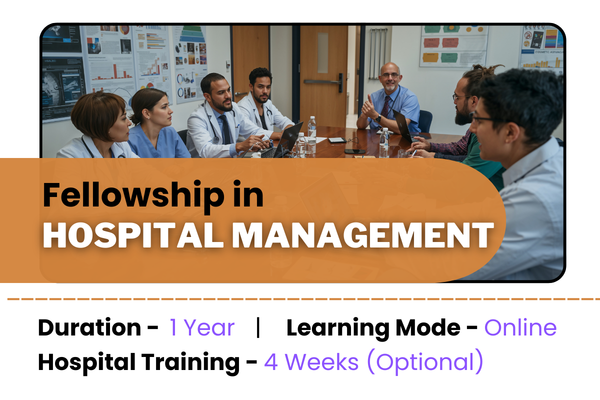 Fellowship in
HOSPITAL MANAGEMENT

Duration - 1 Year | Learning Mode - Online
Hospital Training - 4 Weeks (Optional)